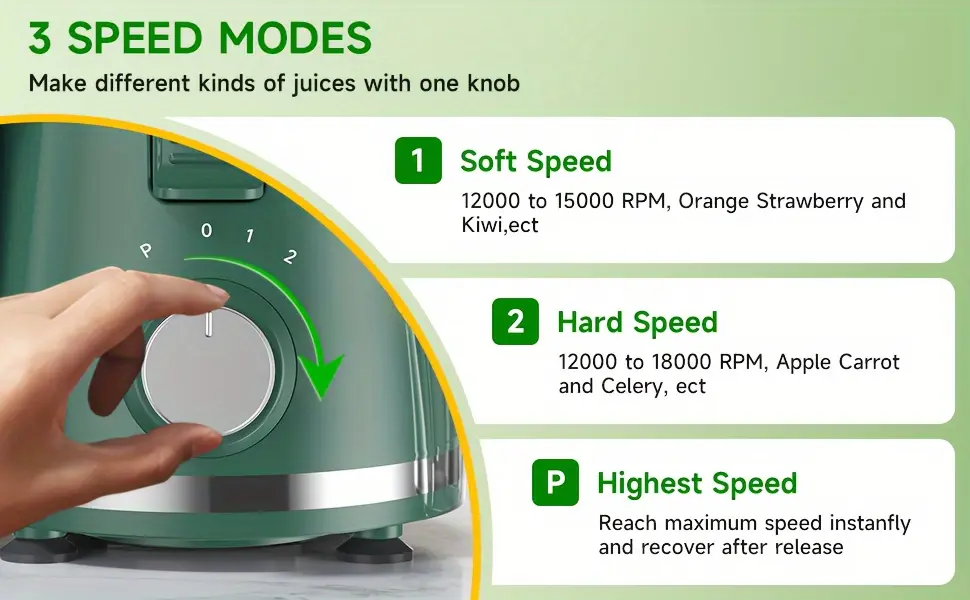 3 SPEED MODES
Make different kinds of juices with one knob

P 0 1 2

1 Soft Speed
12000 to 15000 RPM, Orange Strawberry and Kiwi,ect

2 Hard Speed
12000 to 18000 RPM, Apple Carrot and Celery, ect

P Highest Speed
Reach maximum speed instanfly and recover after release